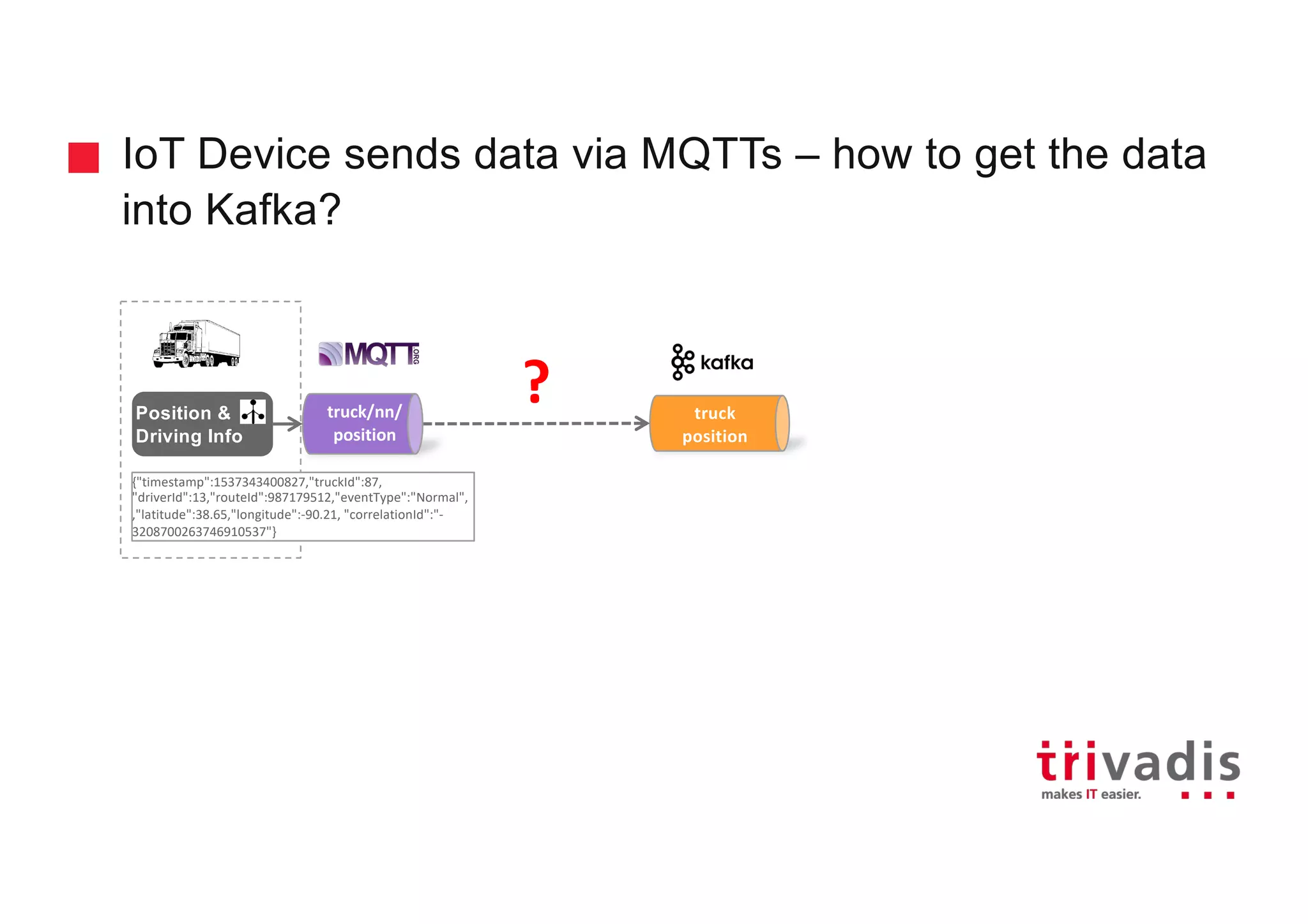 IoT Device sends data via MQTTs – how to get the data into Kafka?

MQTT ORG

?

kafka

Position & Driving Info

truck/nn/ position

truck position

{"timestamp":1537343400827,"truckId":87, "driverId":13,"routeId":987179512,"eventType":"Normal", ,"latitude":38.65,"longitude":-90.21, "correlationId":"-3208700263746910537"}

trivadis
makes IT easier.